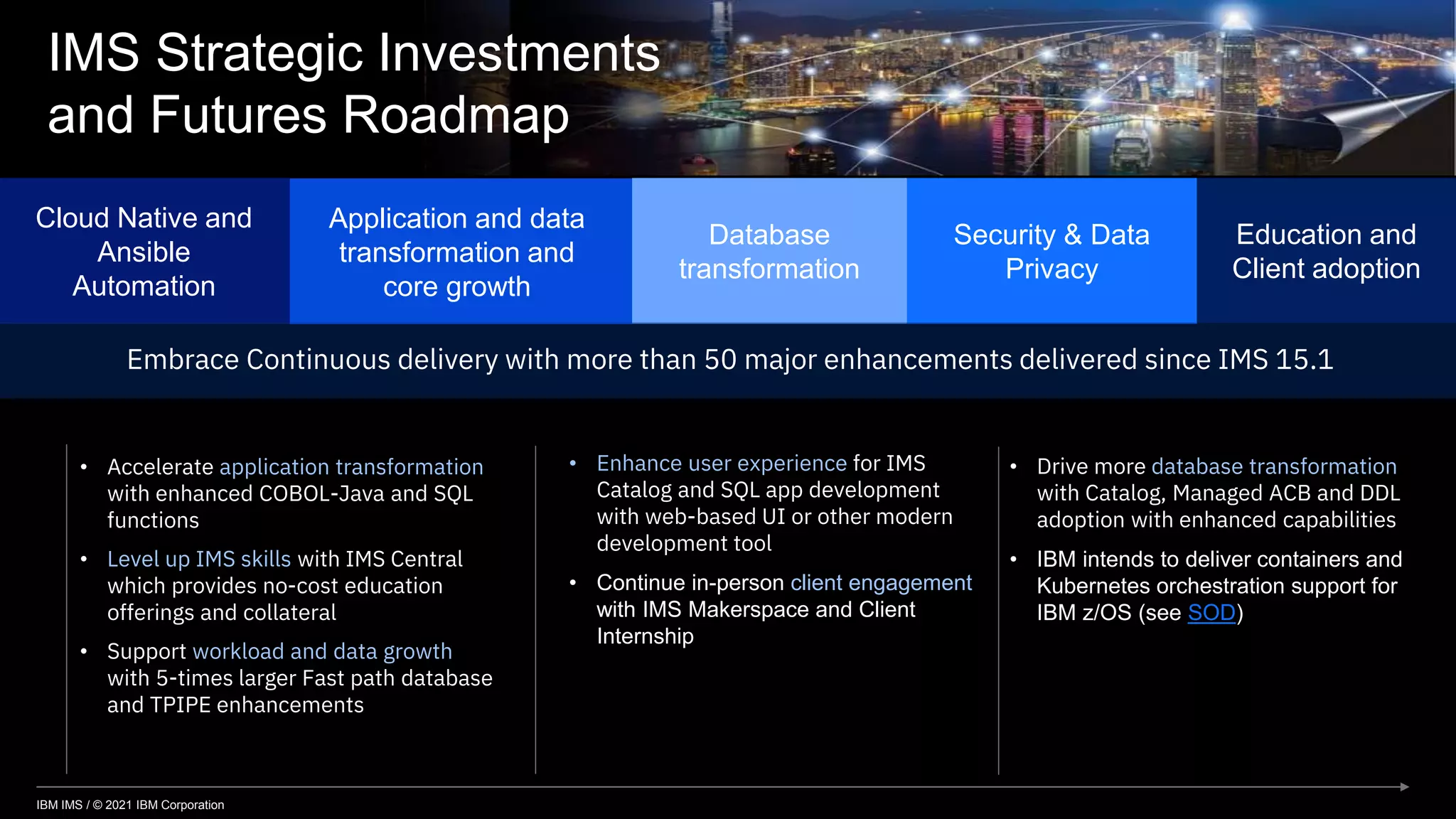 IMS Strategic Investments and Futures Roadmap

Cloud Native and Ansible Automation

Application and data transformation and core growth

Database transformation

Security & Data Privacy

Education and Client adoption

Embrace Continuous delivery with more than 50 major enhancements delivered since IMS 15.1

• Accelerate application transformation with enhanced COBOL-Java and SQL functions

• Level up IMS skills with IMS Central which provides no-cost education offerings and collateral

• Support workload and data growth with 5-times larger Fast path database and TPIPE enhancements

• Enhance user experience for IMS Catalog and SQL app development with web-based UI or other modern development tool

• Continue in-person client engagement with IMS Makerspace and Client Internship

• Drive more database transformation with Catalog, Managed ACB and DDL adoption with enhanced capabilities

• IBM intends to deliver containers and Kubernetes orchestration support for IBM z/OS (see SOD)

IBM IMS / © 2021 IBM Corporation